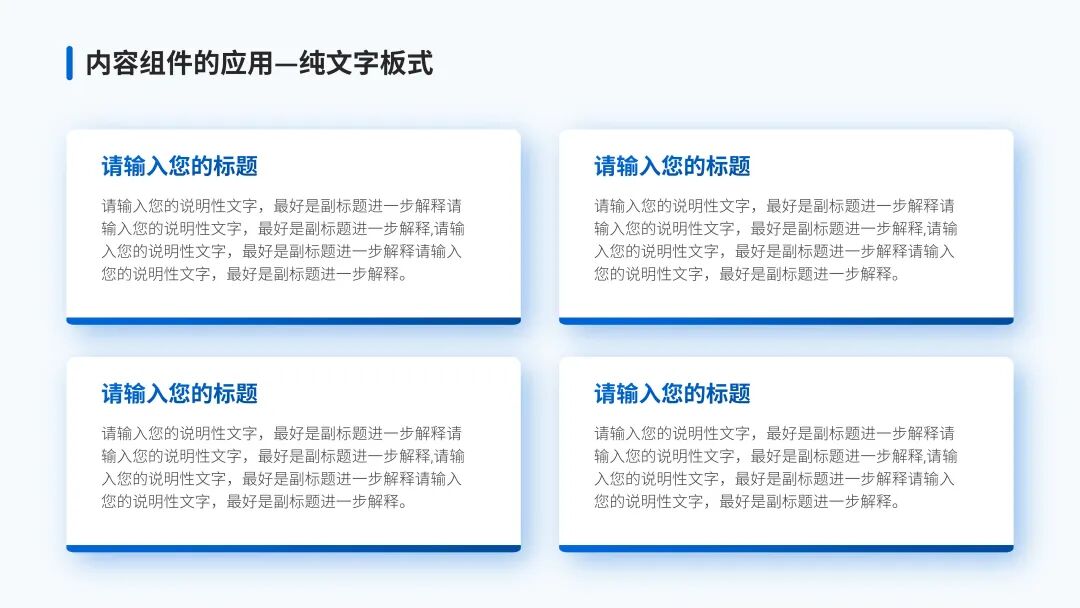 内容组件的应用—纯文字板式

请输入您的标题

请输入您的说明性文字，最好是副标题进一步解释请输入您的说明性文字，最好是副标题进一步解释,请输入您的说明性文字，最好是副标题进一步解释请输入您的说明性文字，最好是副标题进一步解释。

请输入您的标题

请输入您的说明性文字，最好是副标题进一步解释请输入您的说明性文字，最好是副标题进一步解释,请输入您的说明性文字，最好是副标题进一步解释请输入您的说明性文字，最好是副标题进一步解释。

请输入您的标题

请输入您的说明性文字，最好是副标题进一步解释请输入您的说明性文字，最好是副标题进一步解释,请输入您的说明性文字，最好是副标题进一步解释请输入您的说明性文字，最好是副标题进一步解释。

请输入您的标题

请输入您的说明性文字，最好是副标题进一步解释请输入您的说明性文字，最好是副标题进一步解释,请输入您的说明性文字，最好是副标题进一步解释请输入您的说明性文字，最好是副标题进一步解释。